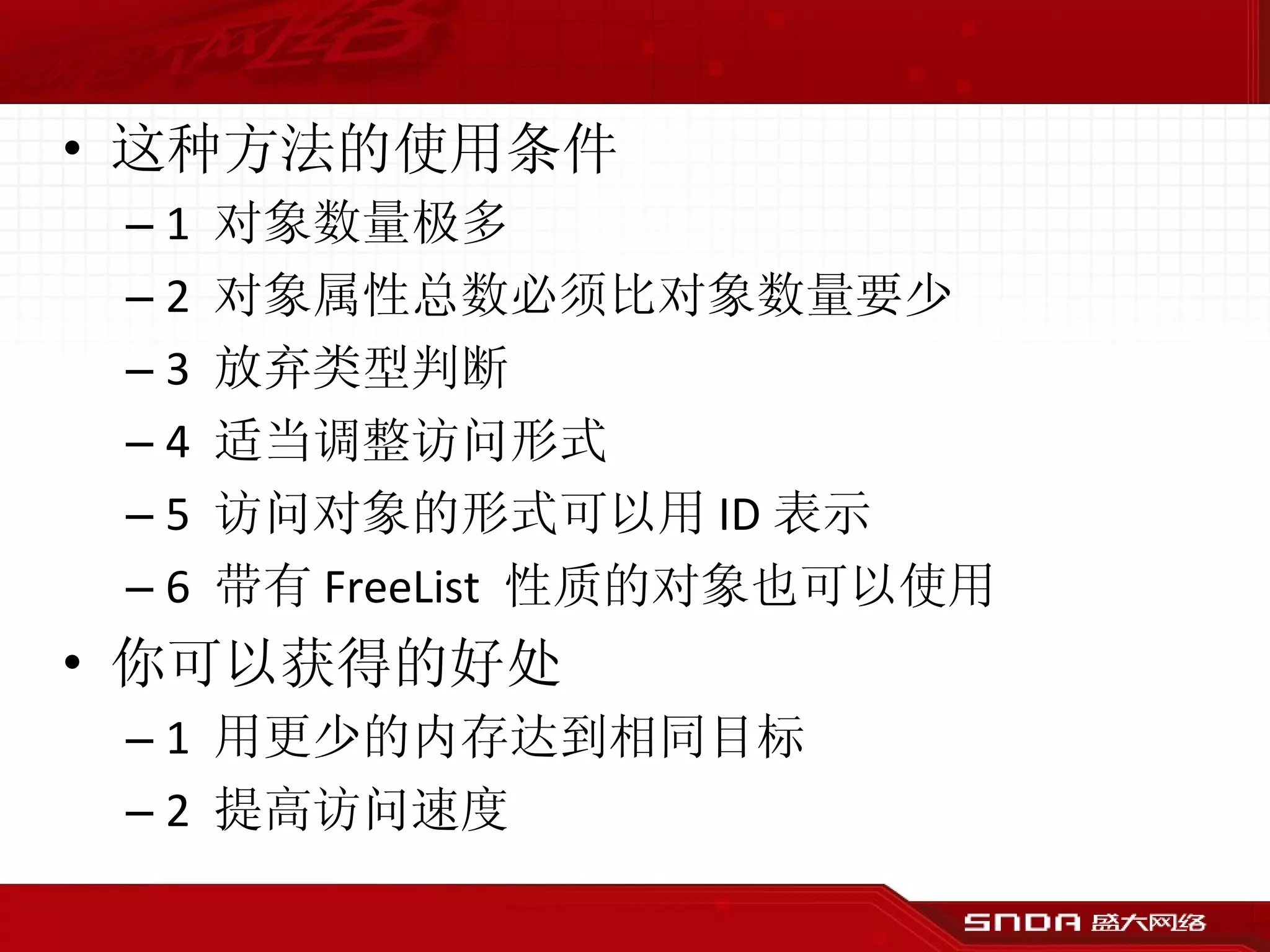 • 这种方法的使用条件

– 1 对象数量极多

– 2 对象属性总数必须比对象数量要少

– 3 放弃类型判断

– 4 适当调整访问形式

– 5 访问对象的形式可以用 ID 表示

– 6 带有 FreeList 性质的对象也可以使用

• 你可以获得的好处

– 1 用更少的内存达到相同目标

– 2 提高访问速度

SNDA 盛大网络